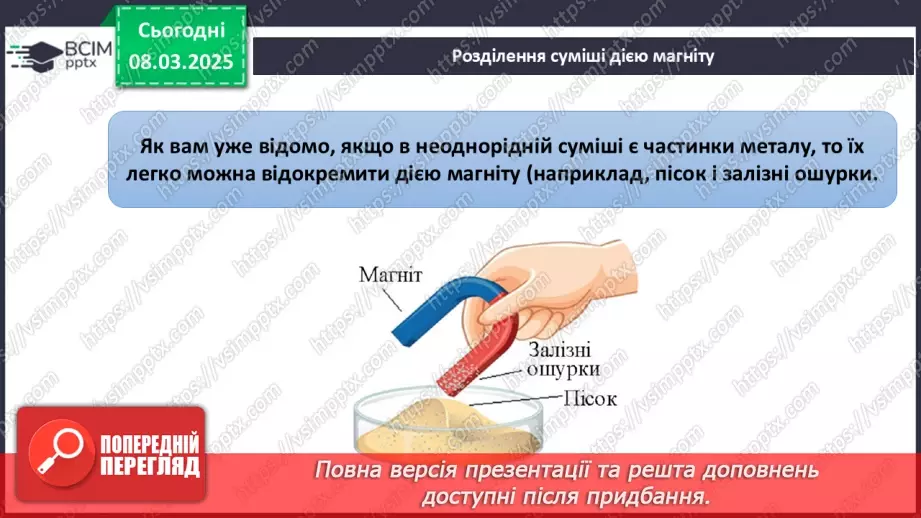 ВСІМ pptx

Сьогодні 08.03.2025

Розділення суміші дією магніту

Як вам уже відомо, якщо в неоднорідній суміші є частинки металу, то їх легко можна відокремити дією магніту (наприклад, пісок і залізні ошурки.

Магніт

Залізні ошурки

Пісок

ПОПЕРЕДНІЙ ПЕРЕГЛЯД

Повна версія презентації та решта доповнень доступні після придбання.

https://vsimpptx.com